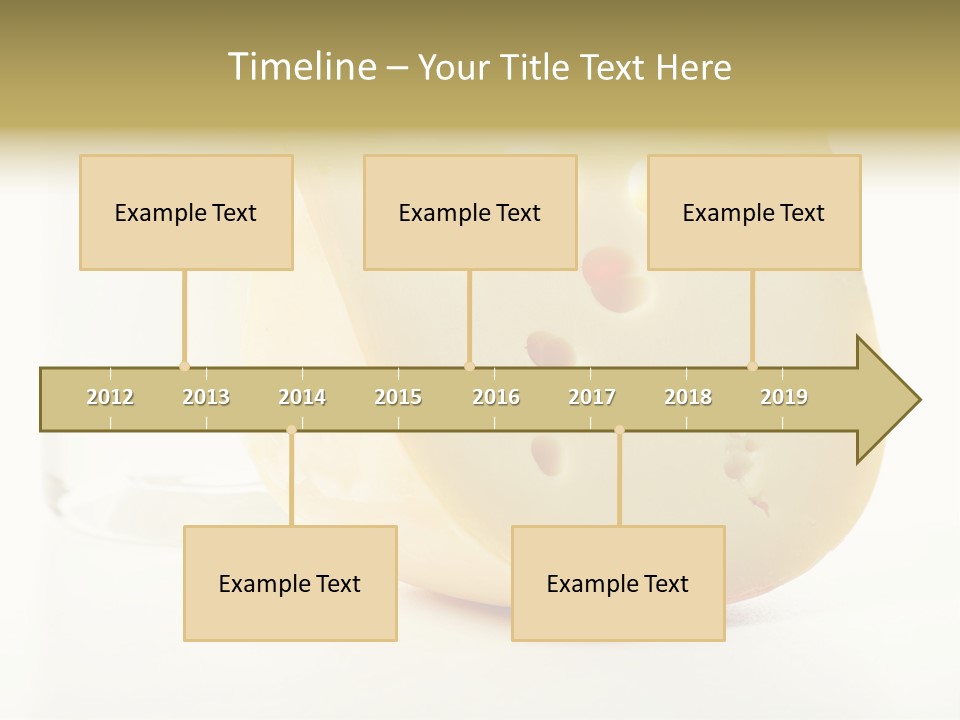 Timeline – Your Title Text Here

Example Text

Example Text

Example Text

2012 2013 2014 2015 2016 2017 2018 2019

Example Text

Example Text